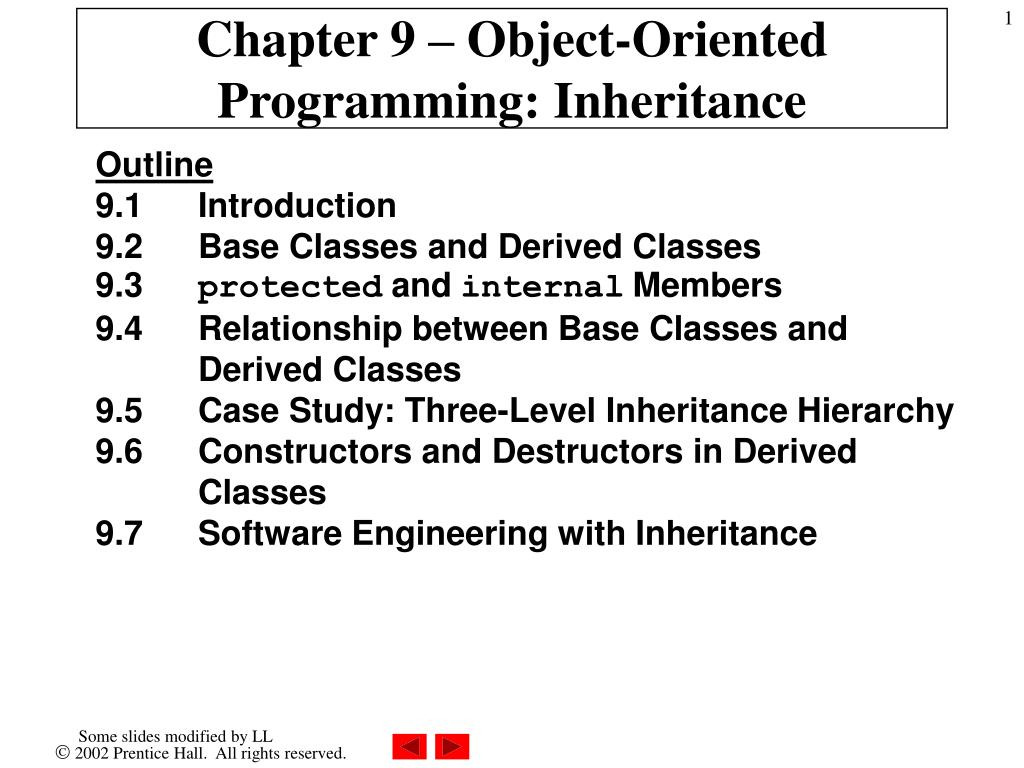 1

Chapter 9 – Object-Oriented Programming: Inheritance

Outline
9.1 Introduction
9.2 Base Classes and Derived Classes
9.3 protected and internal Members
9.4 Relationship between Base Classes and Derived Classes
9.5 Case Study: Three-Level Inheritance Hierarchy
9.6 Constructors and Destructors in Derived Classes
9.7 Software Engineering with Inheritance

Some slides modified by LL
© 2002 Prentice Hall. All rights reserved.